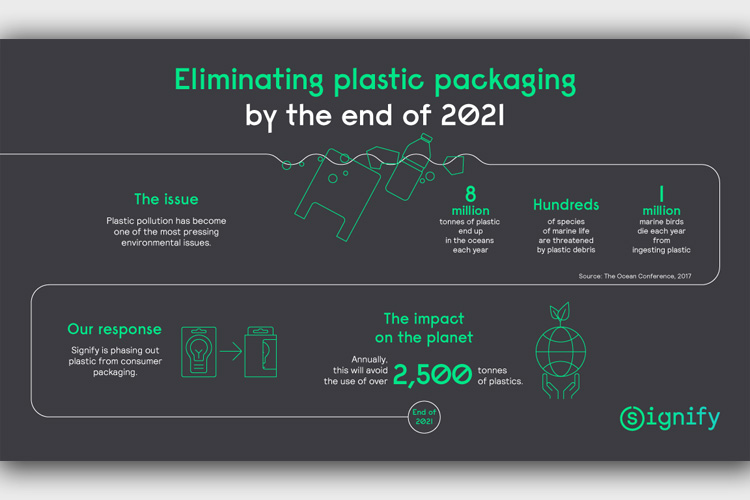 Eliminating plastic packaging
by the end of 2021

The issue

Plastic pollution has become one of the most pressing environmental issues.

8 million
tonnes of plastic end up in the oceans each year

Hundreds
of species of marine life are threatened by plastic debris

1 million
marine birds die each year from ingesting plastic

Source: The Ocean Conference, 2017

Our response

Signify is phasing out plastic from consumer packaging.

The impact on the planet

Annually, this will avoid the use of over 2,500 tonnes of plastics.

End of 2021

Signify